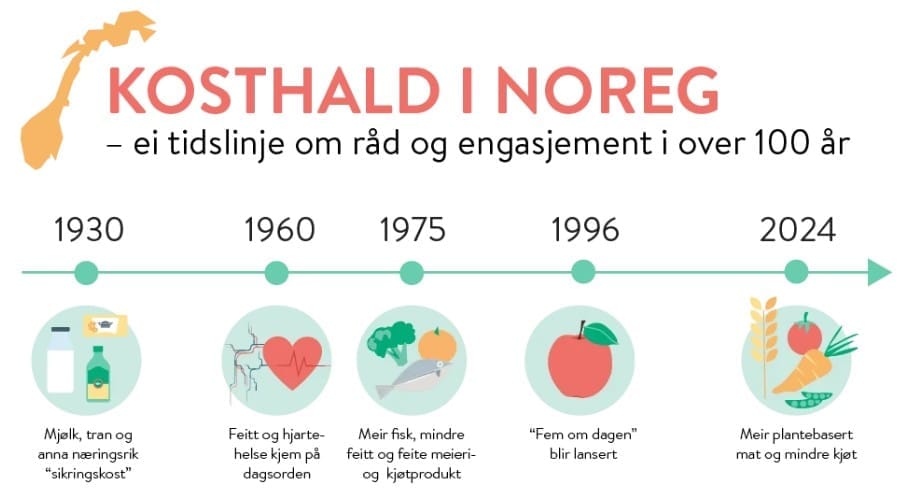 KOSTHALD I NOREG
– ei tidslinje om råd og engasjement i over 100 år

1930
Mjølk, tran og anna næringsrik "sikringskost"

1960
Feitt og hjartehelse kjem på dagsorden

1975
Meir fisk, mindre feitt og feite meieri- og kjøtprodukt

1996
"Fem om dagen" blir lansert

2024
Meir plantebasert mat og mindre kjøt